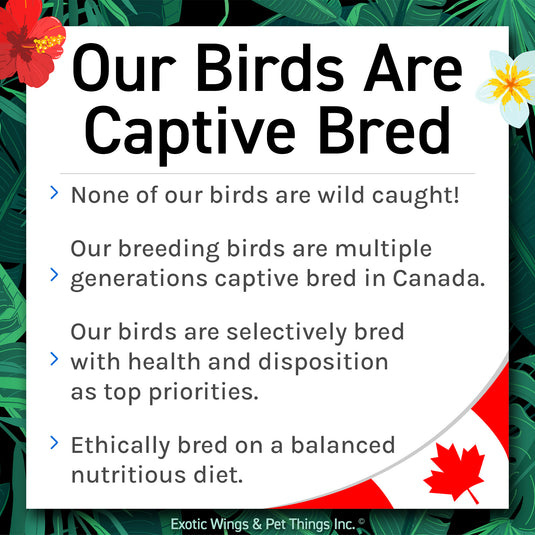 Our Birds Are Captive Bred

› None of our birds are wild caught!

› Our breeding birds are multiple generations captive bred in Canada.

› Our birds are selectively bred with health and disposition as top priorities.

› Ethically bred on a balanced nutritious diet.

Exotic Wings & Pet Things Inc. ©